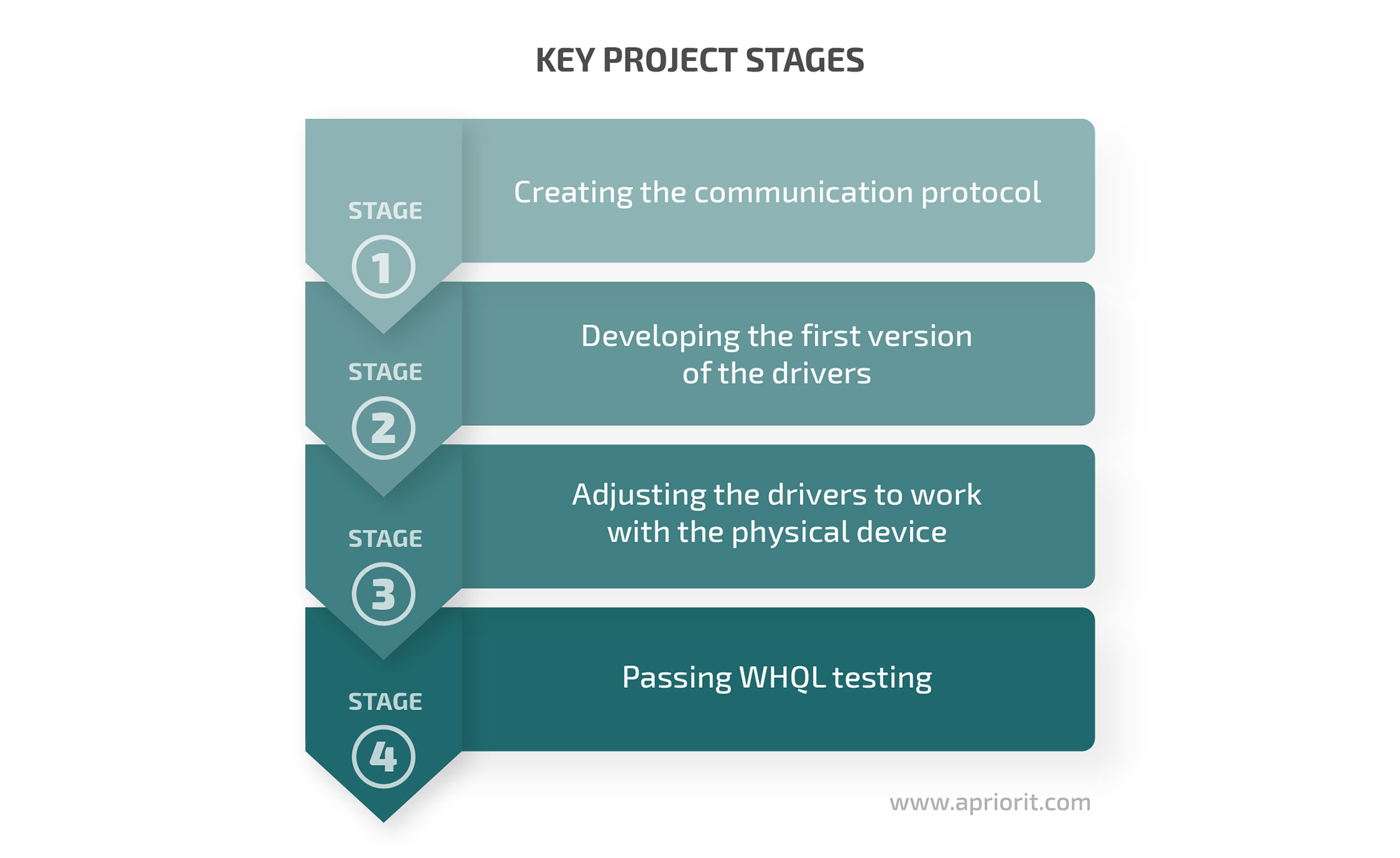 KEY PROJECT STAGES

STAGE
1

Creating the communication protocol

STAGE
2

Developing the first version of the drivers

STAGE
3

Adjusting the drivers to work with the physical device

STAGE
4

Passing WHQL testing

www.apriorit.com